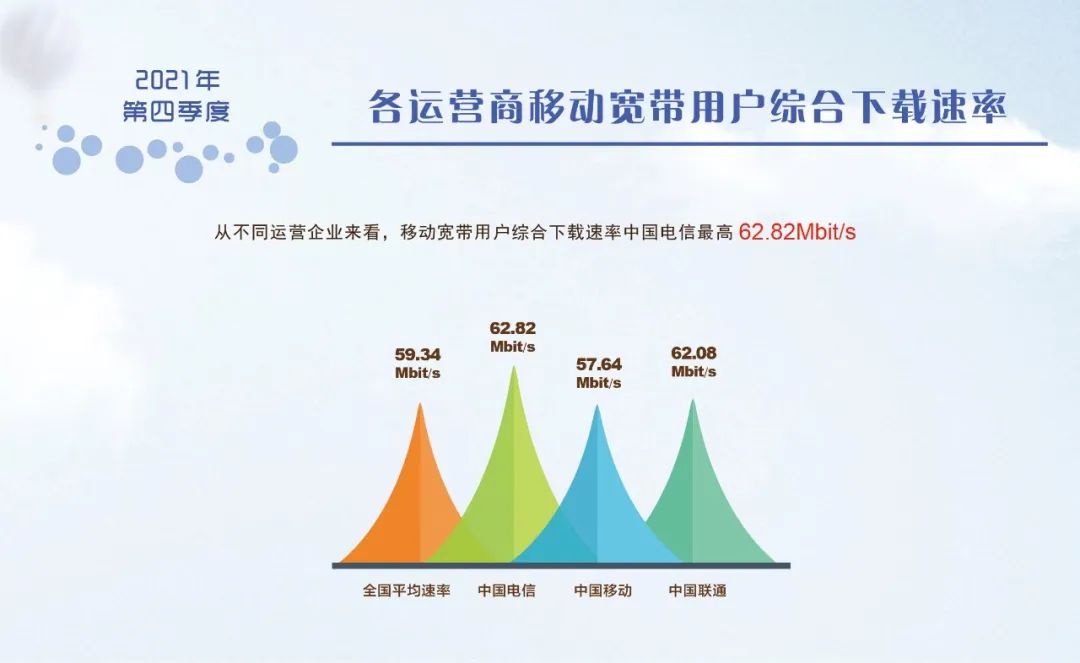 2021年
第四季度

各运营商移动宽带用户综合下载速率

从不同运营企业来看，移动宽带用户综合下载速率中国电信最高 62.82Mbit/s

59.34 Mbit/s
62.82 Mbit/s
57.64 Mbit/s
62.08 Mbit/s

全国平均速率
中国电信
中国移动
中国联通